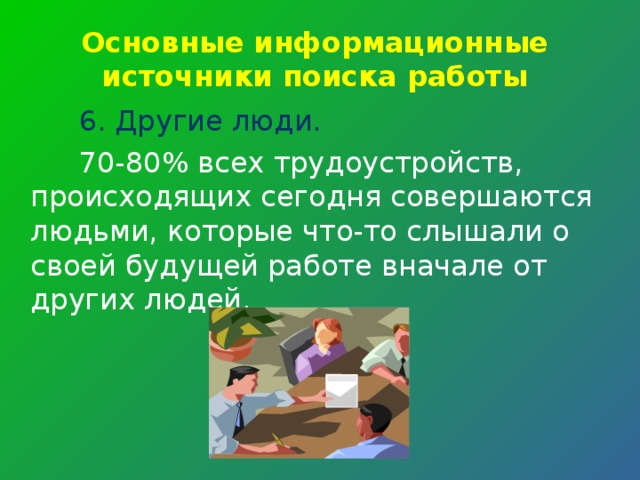 Основные информационные источники поиска работы

6. Другие люди.

70-80% всех трудоустройств, происходящих сегодня совершаются людьми, которые что-то слышали о своей будущей работе вначале от других людей.